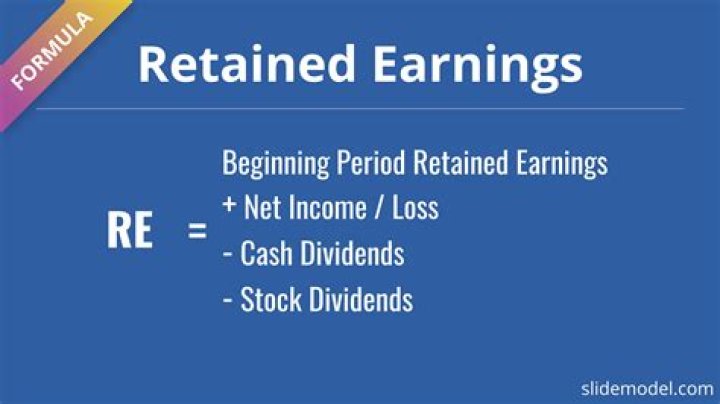 FORMULA

Retained Earnings

RE = Beginning Period Retained Earnings
+ Net Income / Loss
- Cash Dividends
- Stock Dividends

slidemodel.com